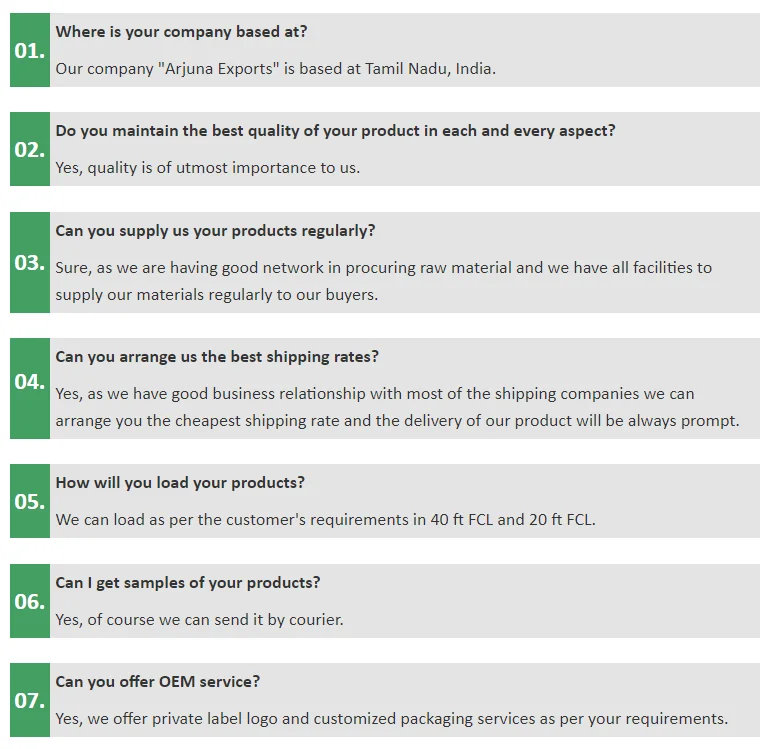 01.
Where is your company based at?
Our company "Arjuna Exports" is based at Tamil Nadu, India.

02.
Do you maintain the best quality of your product in each and every aspect?
Yes, quality is of utmost importance to us.

03.
Can you supply us your products regularly?
Sure, as we are having good network in procuring raw material and we have all facilities to supply our materials regularly to our buyers.

04.
Can you arrange us the best shipping rates?
Yes, as we have good business relationship with most of the shipping companies we can arrange you the cheapest shipping rate and the delivery of our product will be always prompt.

05.
How will you load your products?
We can load as per the customer's requirements in 40 ft FCL and 20 ft FCL.

06.
Can I get samples of your products?
Yes, of course we can send it by courier.

07.
Can you offer OEM service?
Yes, we offer private label logo and customized packaging services as per your requirements.